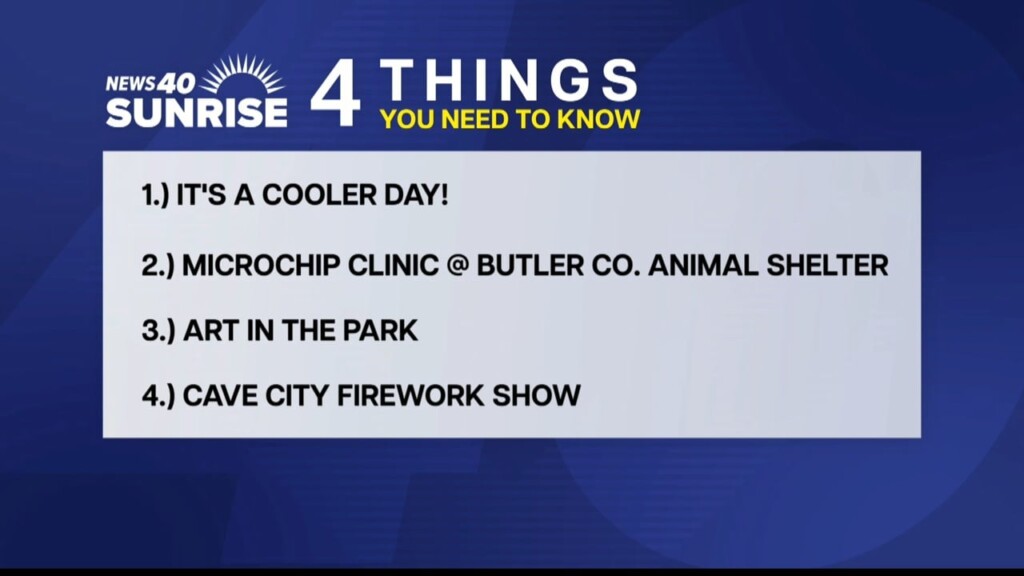 NEWS 40 SUNRISE

4 THINGS YOU NEED TO KNOW

1.) IT'S A COOLER DAY!

2.) MICROCHIP CLINIC @ BUTLER CO. ANIMAL SHELTER

3.) ART IN THE PARK

4.) CAVE CITY FIREWORK SHOW